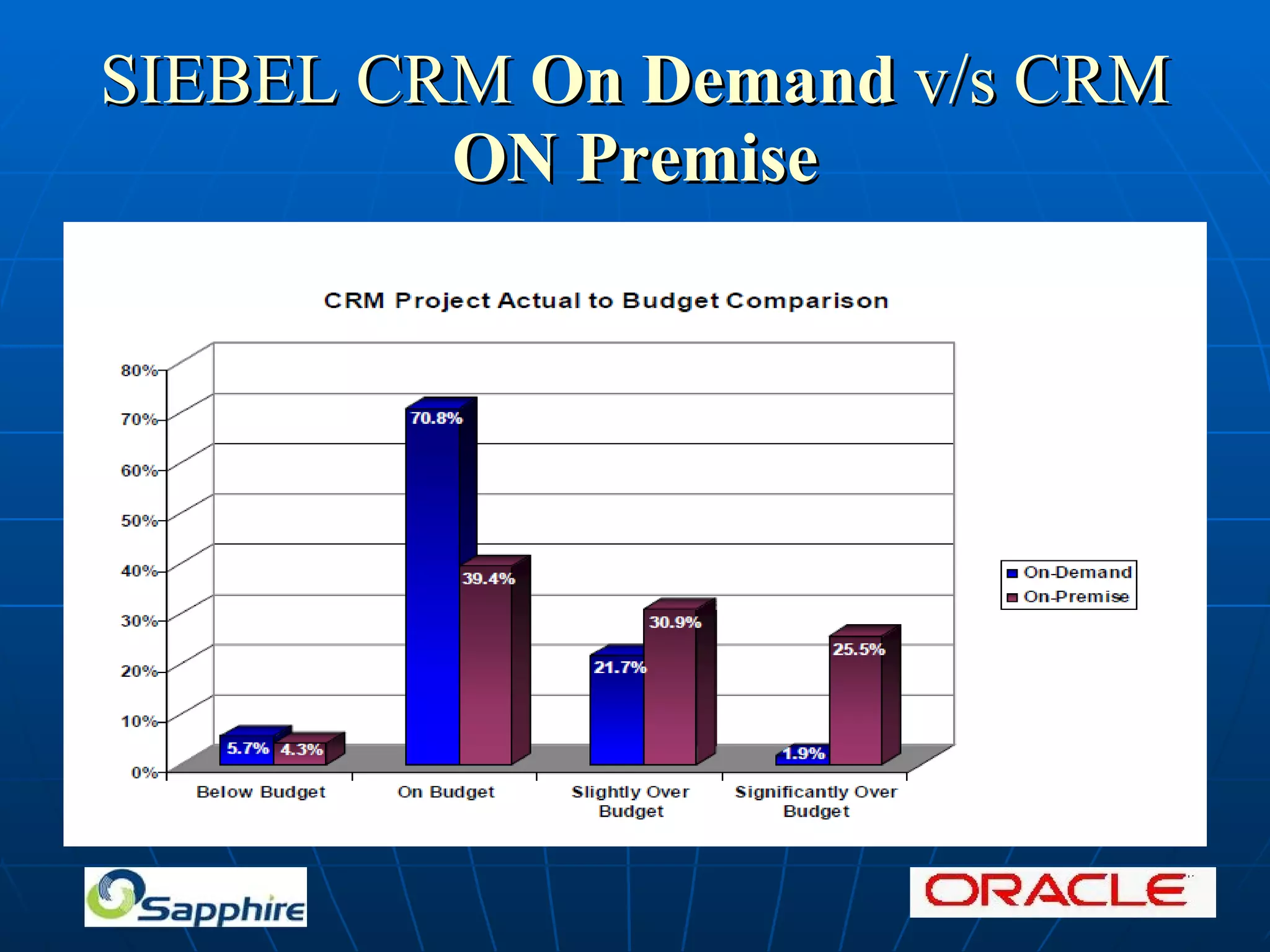 SIEBEL CRM On Demand v/s CRM ON Premise

CRM Project Actual to Budget Comparison

80%
70%
60%
50%
40%
30%
20%
10%
0%

5.7%
4.3%
70.8%
39.4%
21.7%
30.9%
1.9%
25.5%

Below Budget
On Budget
Slightly Over Budget
Significantly Over Budget

On-Demand
On-Premise

Sapphire

ORACLE